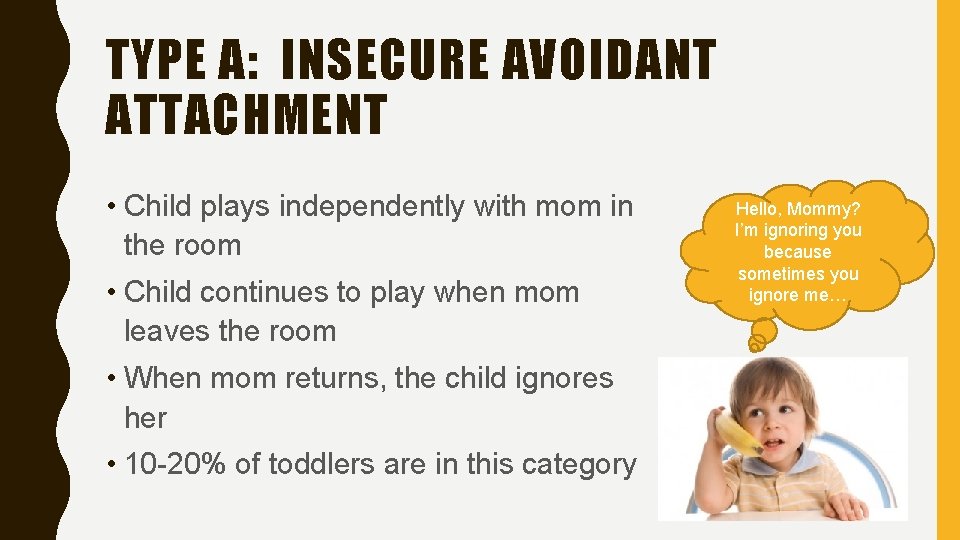 TYPE A: INSECURE AVOIDANT ATTACHMENT

• Child plays independently with mom in the room

• Child continues to play when mom leaves the room

• When mom returns, the child ignores her

• 10-20% of toddlers are in this category

Hello, Mommy? I'm ignoring you because sometimes you ignore me…